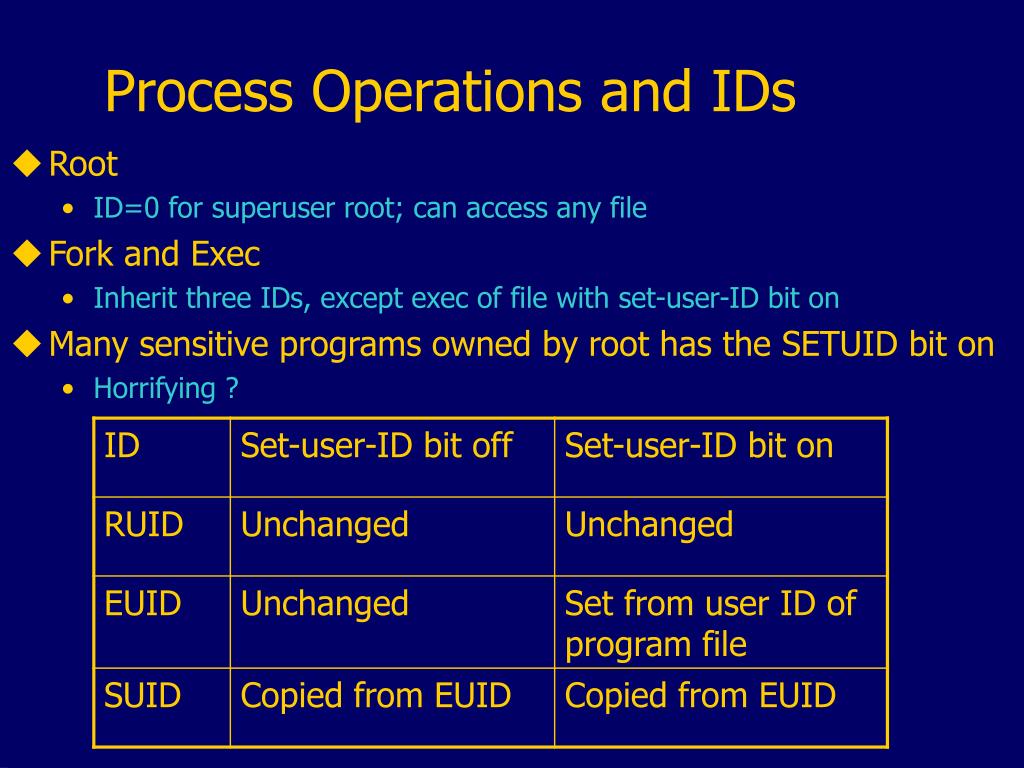 Process Operations and IDs

◆ Root
• ID=0 for superuser root; can access any file

◆ Fork and Exec
• Inherit three IDs, except exec of file with set-user-ID bit on

◆ Many sensitive programs owned by root has the SETUID bit on
• Horrifying ?

| ID | Set-user-ID bit off | Set-user-ID bit on |
|---|---|---|
| RUID | Unchanged | Unchanged |
| EUID | Unchanged | Set from user ID of program file |
| SUID | Copied from EUID | Copied from EUID |